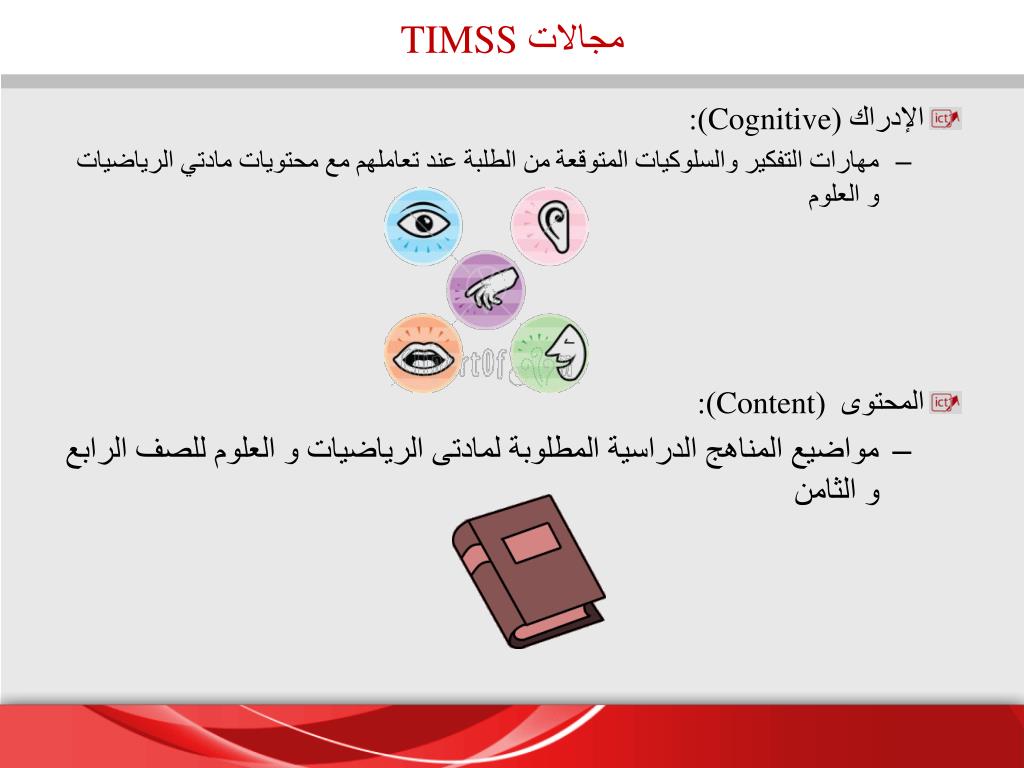 مجالات TIMSS

ict الإدراك (Cognitive):

– مهارات التفكير والسلوكيات المتوقعة من الطلبة عند تعاملهم مع محتويات مادتي الرياضيات و العلوم

ict المحتوى (Content):

– مواضيع المناهج الدراسية المطلوبة لمادتى الرياضيات و العلوم للصف الرابع و الثامن